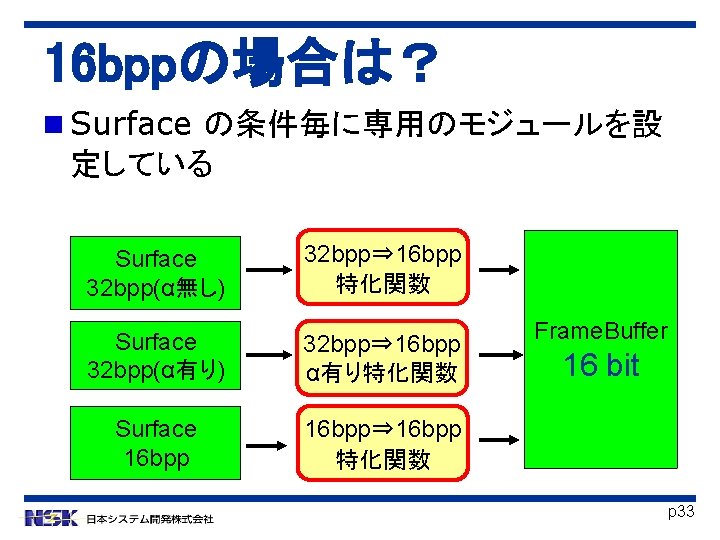 16bppの場合は？

■ Surface の条件毎に専用のモジュールを設定している

Surface 32bpp(α無し)

Surface 32bpp(α有り)

Surface 16bpp

32bpp⇒16bpp 特化関数

32bpp⇒16bpp α有り特化関数

16bpp⇒16bpp 特化関数

FrameBuffer
16 bit

NSK 日本システム開発株式会社

p33